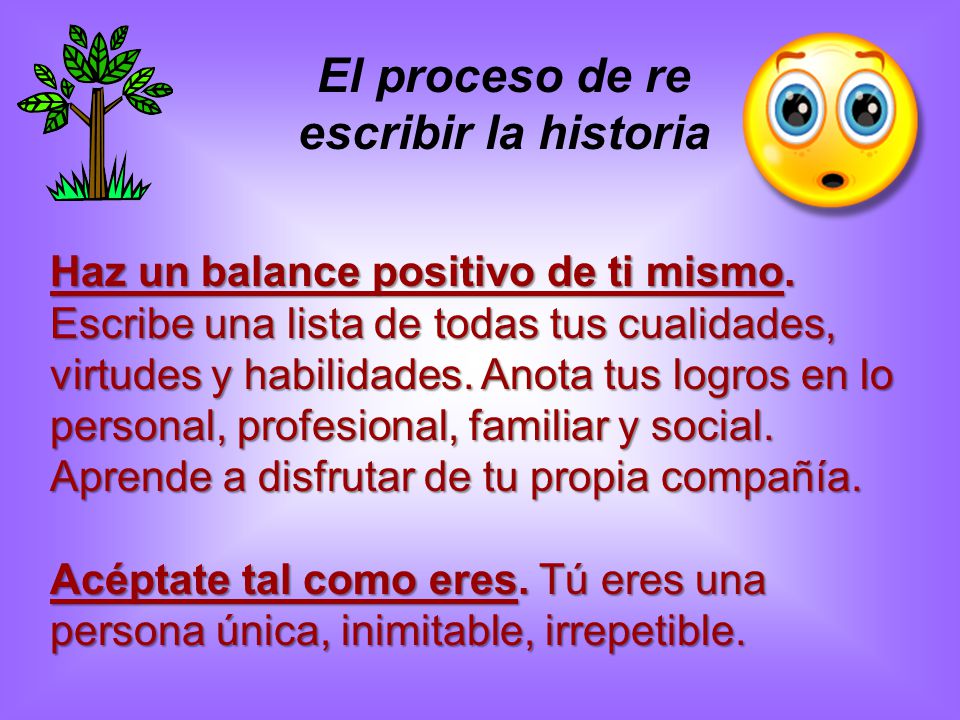 El proceso de re escribir la historia

Haz un balance positivo de ti mismo. Escribe una lista de todas tus cualidades, virtudes y habilidades. Anota tus logros en lo personal, profesional, familiar y social. Aprende a disfrutar de tu propia compañía.

Acéptate tal como eres. Tú eres una persona única, inimitable, irrepetible.